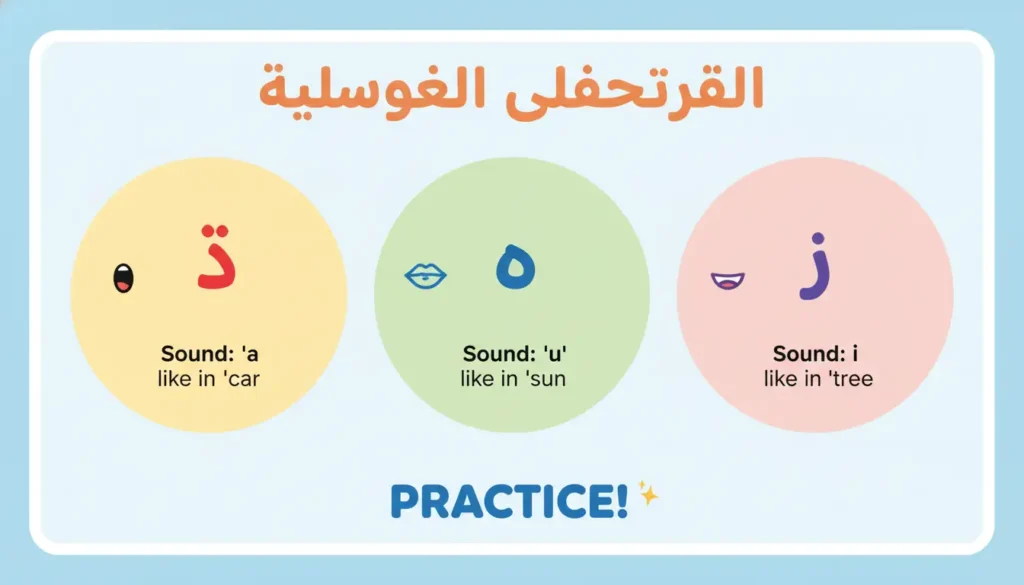 القرتحفلى الغوسلية

ذ
Sound: 'a
like in 'car

ه
Sound: 'u'
like in 'sun

ز
Sound: i
like in 'tree

PRACTICE!